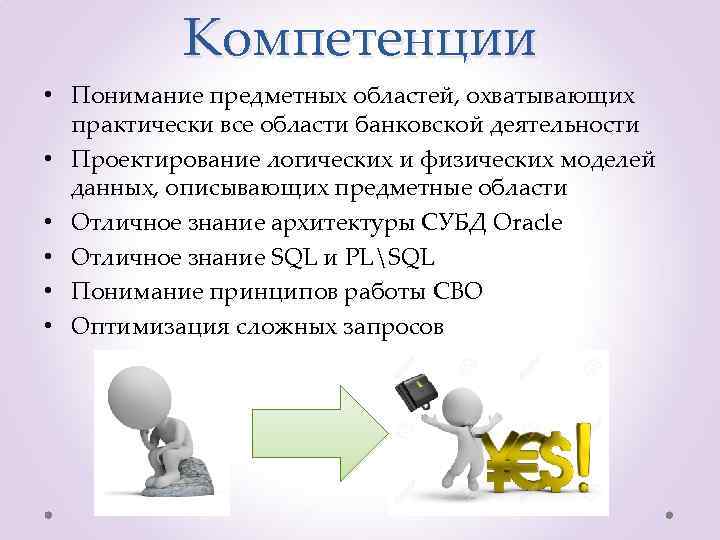 Компетенции

• Понимание предметных областей, охватывающих практически все области банковской деятельности
• Проектирование логических и физических моделей данных, описывающих предметные области
• Отличное знание архитектуры СУБД Oracle
• Отличное знание SQL и PL\SQL
• Понимание принципов работы CBO
• Оптимизация сложных запросов

¥€$!